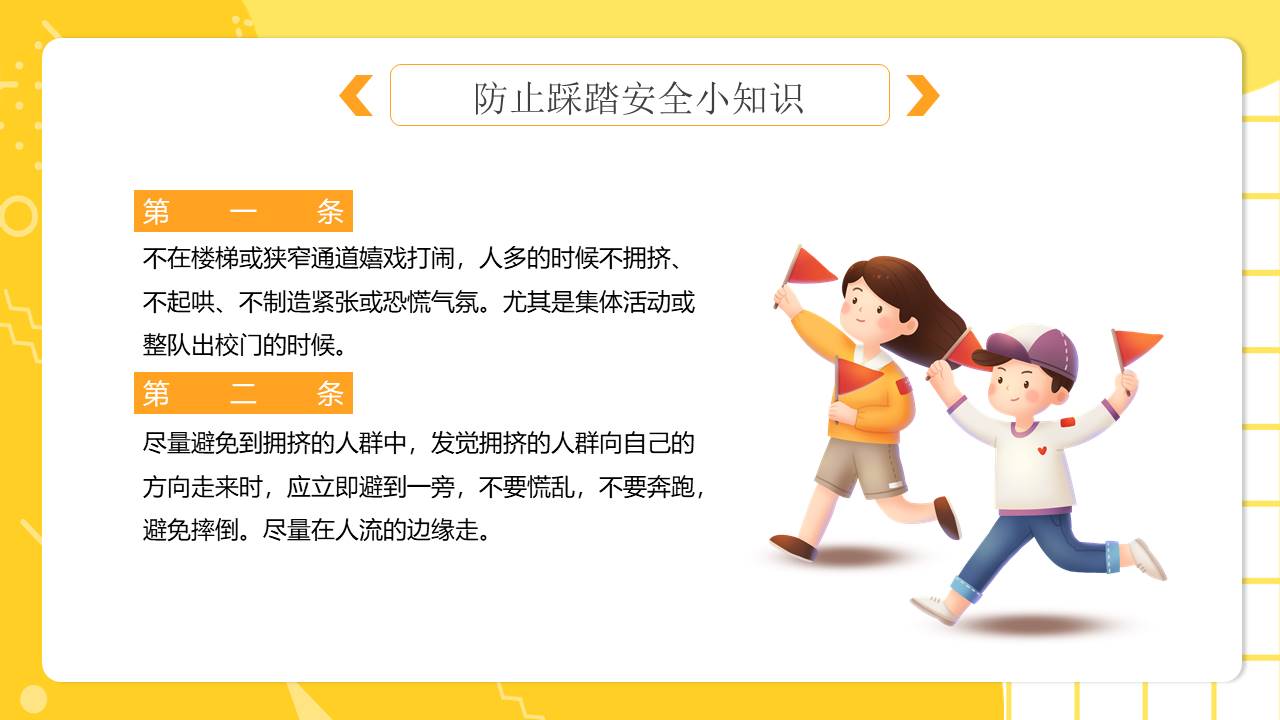 防止踩踏安全小知识

第 一 条

不在楼梯或狭窄通道嬉戏打闹，人多的时候不拥挤、不起哄、不制造紧张或恐慌气氛。尤其是集体活动或整队出校门的时候。

第 二 条

尽量避免到拥挤的人群中，发觉拥挤的人群向自己的方向走来时，应立即避到一旁，不要慌乱，不要奔跑，避免摔倒。尽量在人流的边缘走。